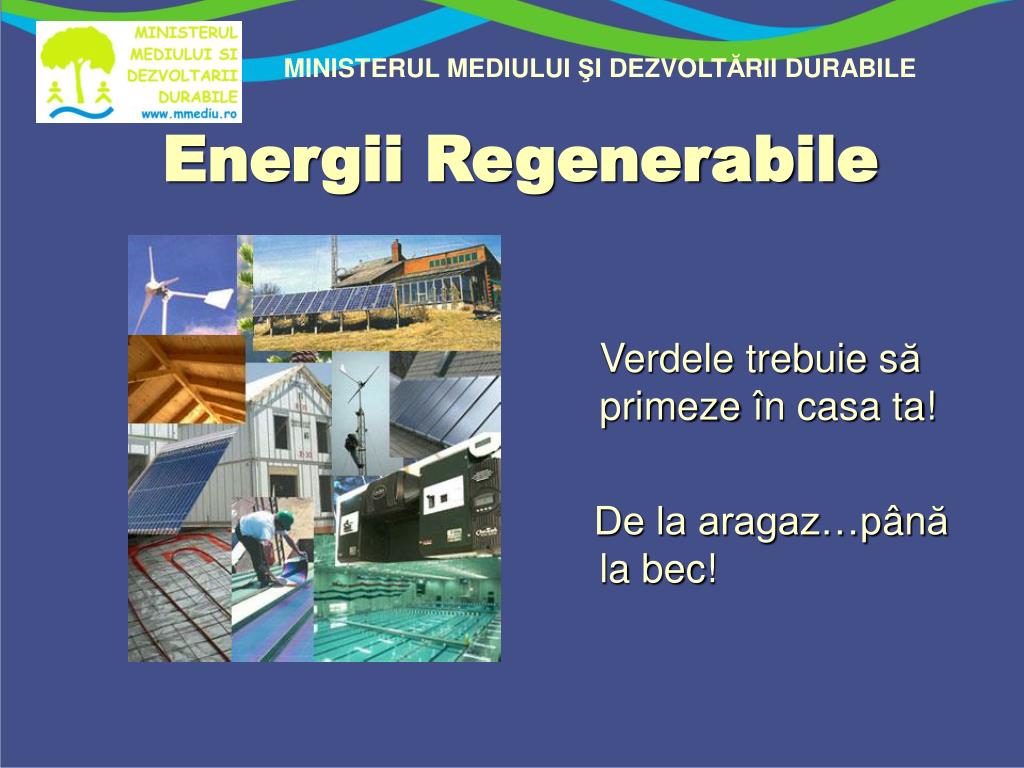 MINISTERUL MEDIULUI SI DEZVOLTARII DURABILE
www.mmediu.ro

MINISTERUL MEDIULUI ŞI DEZVOLTĂRII DURABILE

Energii Regenerabile

Verdele trebuie să primeze în casa ta!

De la aragaz…până la bec!